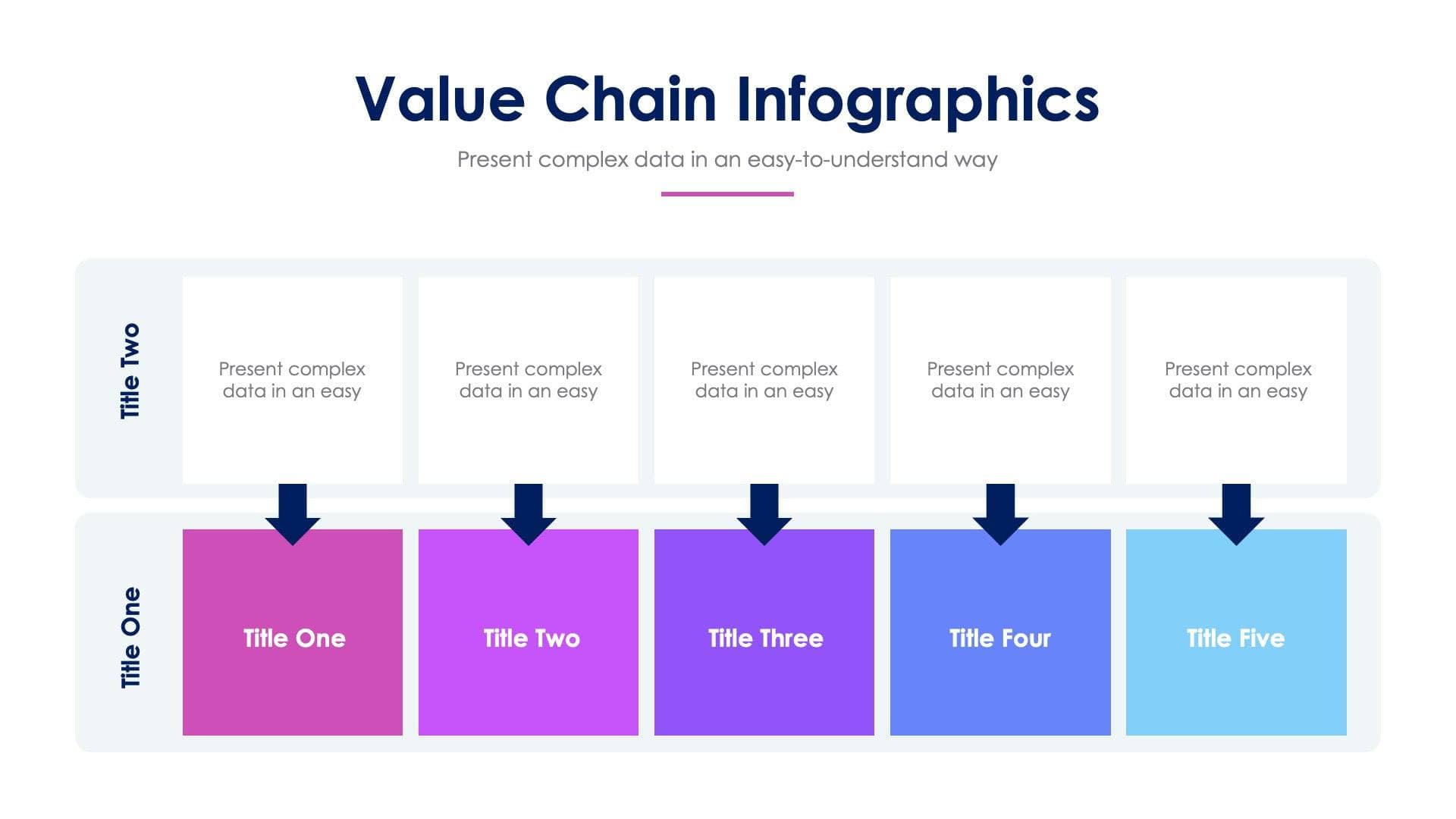 Value Chain Infographics

Present complex data in an easy-to-understand way

Title Two

Present complex data in an easy

Present complex data in an easy

Present complex data in an easy

Present complex data in an easy

Present complex data in an easy

Title One

Title One

Title Two

Title Three

Title Four

Title Five